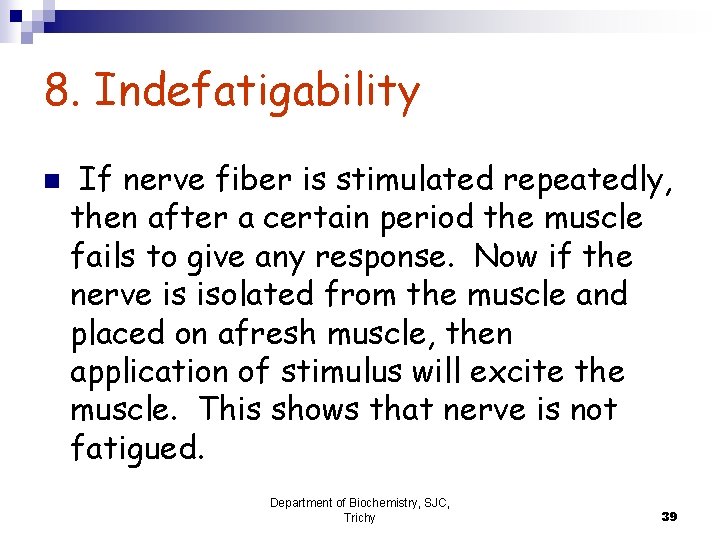 8. Indefatigability

If nerve fiber is stimulated repeatedly, then after a certain period the muscle fails to give any response. Now if the nerve is isolated from the muscle and placed on afresh muscle, then application of stimulus will excite the muscle. This shows that nerve is not fatigued.

Department of Biochemistry, SJC, Trichy

39